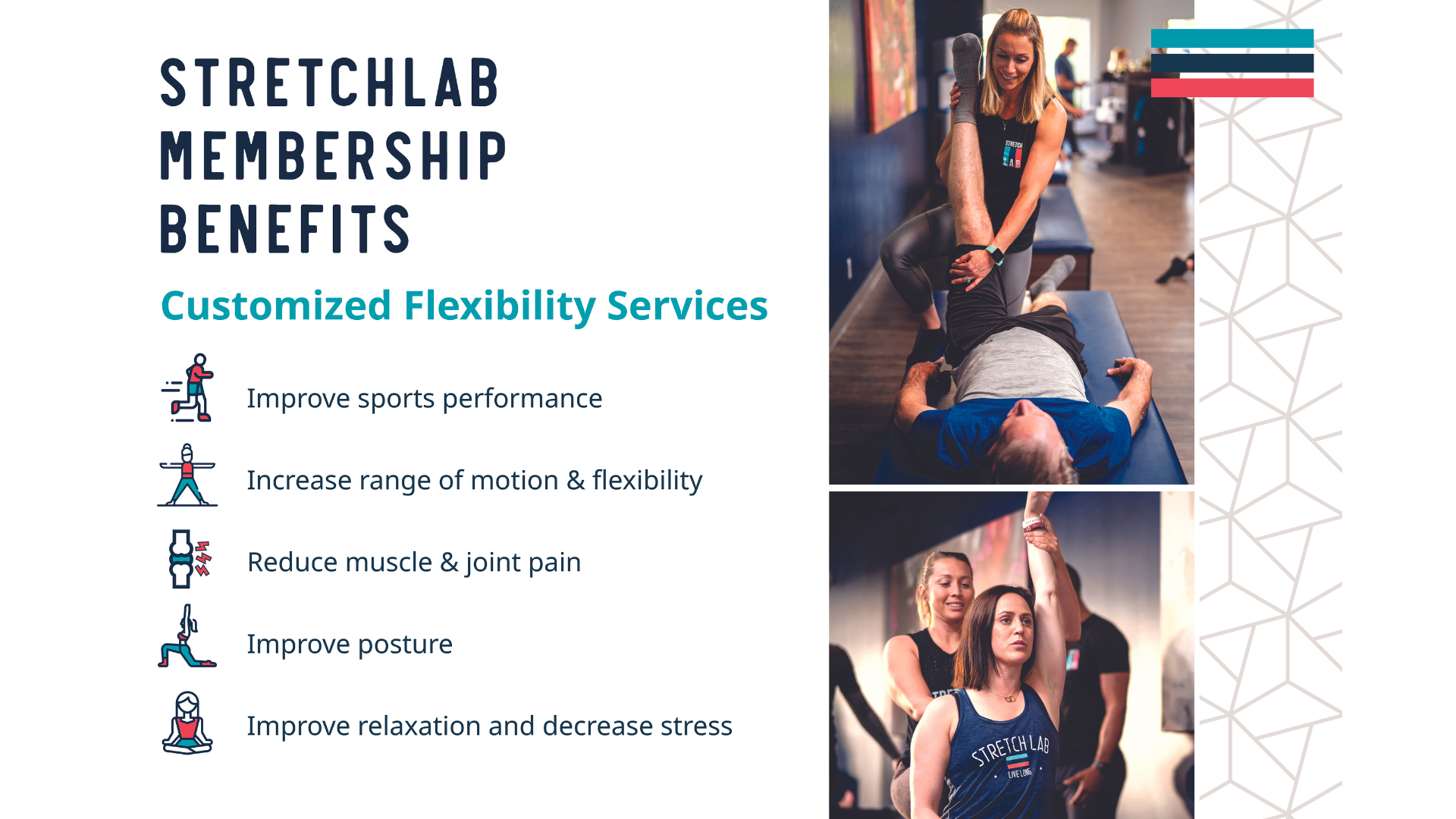 STRETCHLAB MEMBERSHIP BENEFITS

Customized Flexibility Services

Improve sports performance

Increase range of motion & flexibility

Reduce muscle & joint pain

Improve posture

Improve relaxation and decrease stress

STRETCH LAB

STRETCH LAB
LIVE LONG